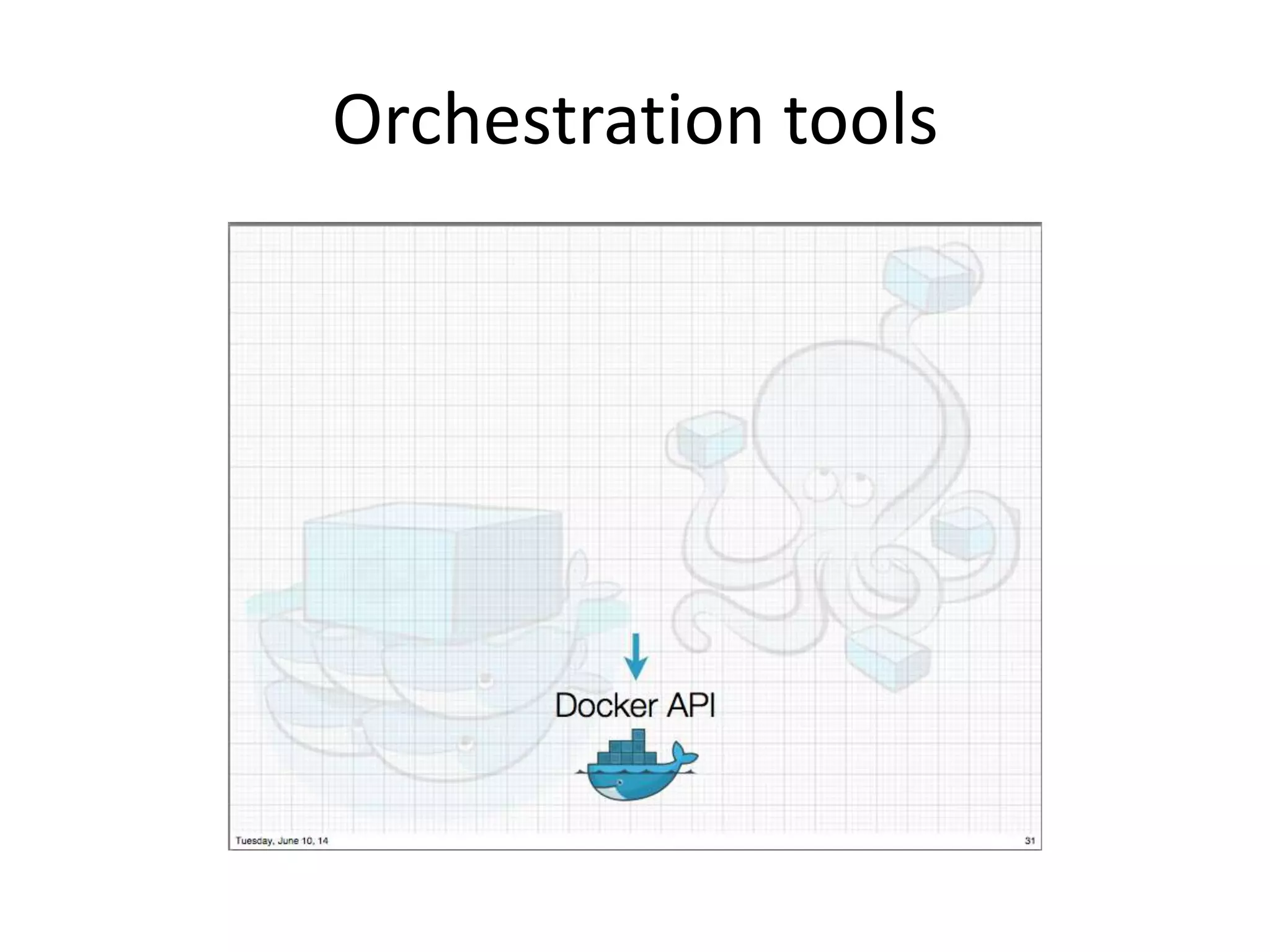 Orchestration tools

Docker API

Tuesday, June 10, 14

31